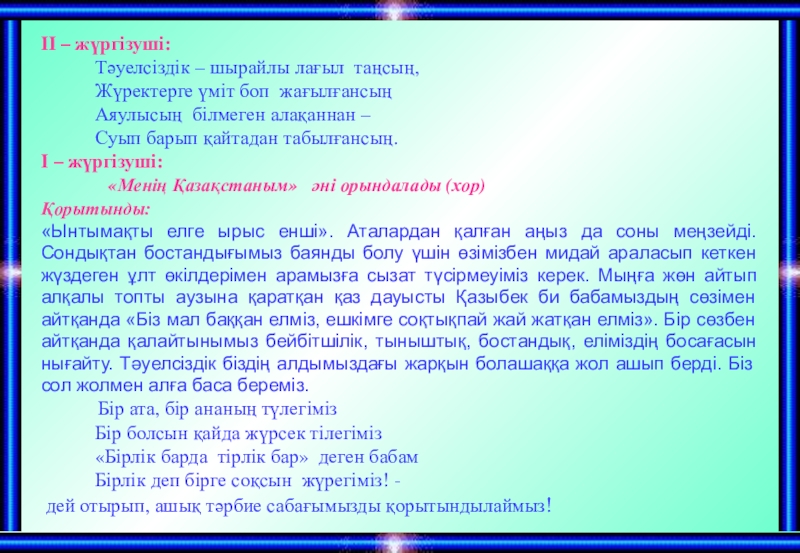 ІІ – жүргізуші:

Тәуелсіздік – шырайлы лағыл таңсың,
Жүректерге үміт боп жағылғансың
Аяулысың білмеген алақаннан –
Суып барып қайтадан табылғансың.

І – жүргізуші:

«Менің Қазақстаным» әні орындалады (хор)

Қорытынды:

«Ынтымақты елге ырыс енші». Аталардан қалған аңыз да соны меңзейді. Сондықтан бостандығымыз баянды болу үшін өзімізбен мидай араласып кеткен жүздеген ұлт өкілдерімен арамызға сызат түсірмеуіміз керек. Мыңға жөн айтып алқалы топты аузына қаратқан қаз дауысты Қазыбек би бабамыздың сөзімен айтқанда «Біз мал баққан елміз, ешкімге соқтықпай жай жатқан елміз». Бір сөзбен айтқанда қалайтынымыз бейбітшілік, тыныштық, бостандық, еліміздің босағасын нығайту. Тәуелсіздік біздің алдымыздағы жарқын болашаққа жол ашып берді. Біз сол жолмен алға баса береміз.

Бір ата, бір ананың түлегіміз
Бір болсын қайда жүрсек тілегіміз
«Бірлік барда тірлік бар» деген бабам
Бірлік деп бірге соқсын жүрегіміз! -

дей отырып, ашық тәрбие сабағымызды қорытындылаймыз!